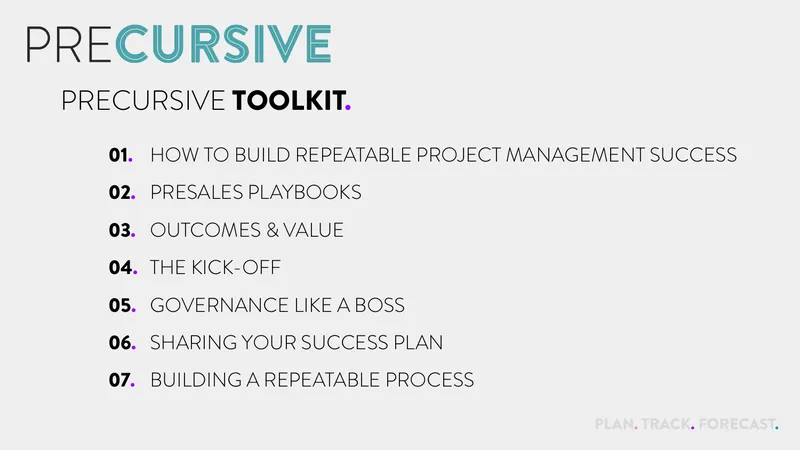 PRECURSIVE

PRECURSIVE TOOLKIT.

01. HOW TO BUILD REPEATABLE PROJECT MANAGEMENT SUCCESS
02. PRESALES PLAYBOOKS
03. OUTCOMES & VALUE
04. THE KICK-OFF
05. GOVERNANCE LIKE A BOSS
06. SHARING YOUR SUCCESS PLAN
07. BUILDING A REPEATABLE PROCESS

PLAN. TRACK. FORECAST.